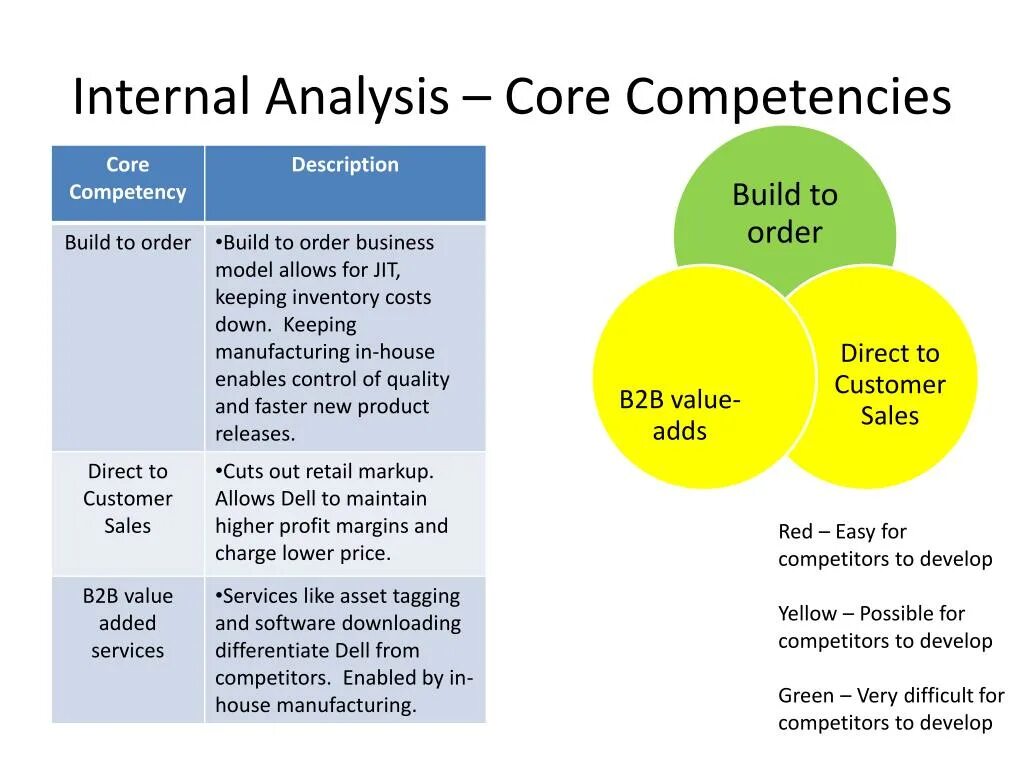 Internal Analysis – Core Competencies

| Core Competency | Description |
|---|---|
| Build to order | •Build to order business model allows for JIT, keeping inventory costs down. Keeping manufacturing in-house enables control of quality and faster new product releases. |
| Direct to Customer Sales | •Cuts out retail markup. Allows Dell to maintain higher profit margins and charge lower price. |
| B2B value added services | •Services like asset tagging and software downloading differentiate Dell from competitors. Enabled by in-house manufacturing. |

Build to order

B2B value-adds

Direct to Customer Sales

Red – Easy for competitors to develop

Yellow – Possible for competitors to develop

Green – Very difficult for competitors to develop